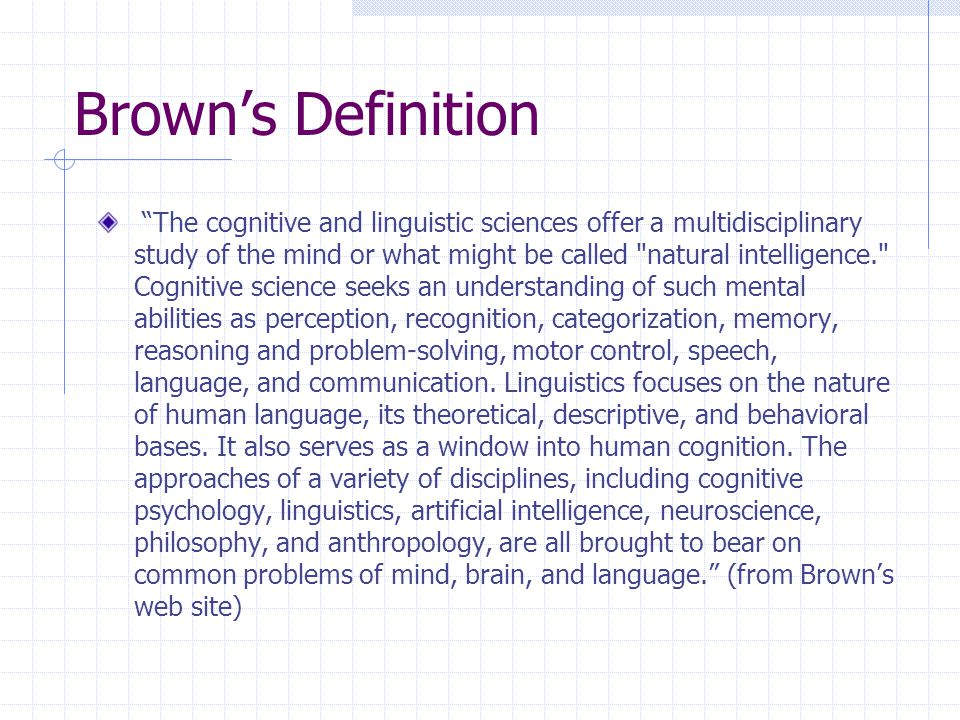 Brown’s Definition

“The cognitive and linguistic sciences offer a multidisciplinary study of the mind or what might be called "natural intelligence." Cognitive science seeks an understanding of such mental abilities as perception, recognition, categorization, memory, reasoning and problem-solving, motor control, speech, language, and communication. Linguistics focuses on the nature of human language, its theoretical, descriptive, and behavioral bases. It also serves as a window into human cognition. The approaches of a variety of disciplines, including cognitive psychology, linguistics, artificial intelligence, neuroscience, philosophy, and anthropology, are all brought to bear on common problems of mind, brain, and language.” (from Brown’s web site)